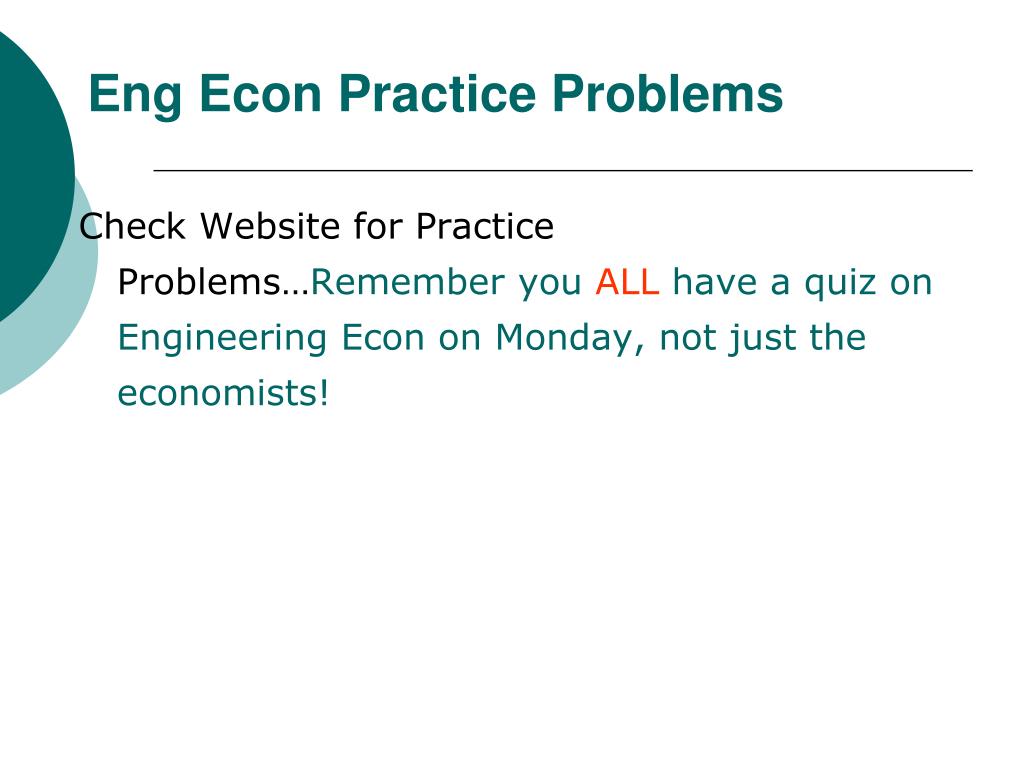 Eng Econ Practice Problems

Check Website for Practice Problems…Remember you ALL have a quiz on Engineering Econ on Monday, not just the economists!